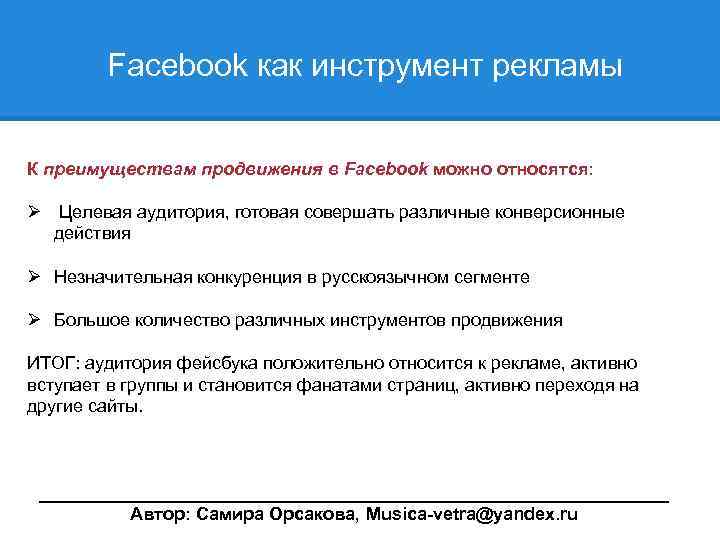 Facebook как инструмент рекламы

К преимуществам продвижения в Facebook можно относятся:

➢ Целевая аудитория, готовая совершать различные конверсионные действия

➢ Незначительная конкуренция в русскоязычном сегменте

➢ Большое количество различных инструментов продвижения

ИТОГ: аудитория фейсбука положительно относится к рекламе, активно вступает в группы и становится фанатами страниц, активно переходя на другие сайты.

Автор: Самира Орсакова, Musica-vetra@yandex.ru